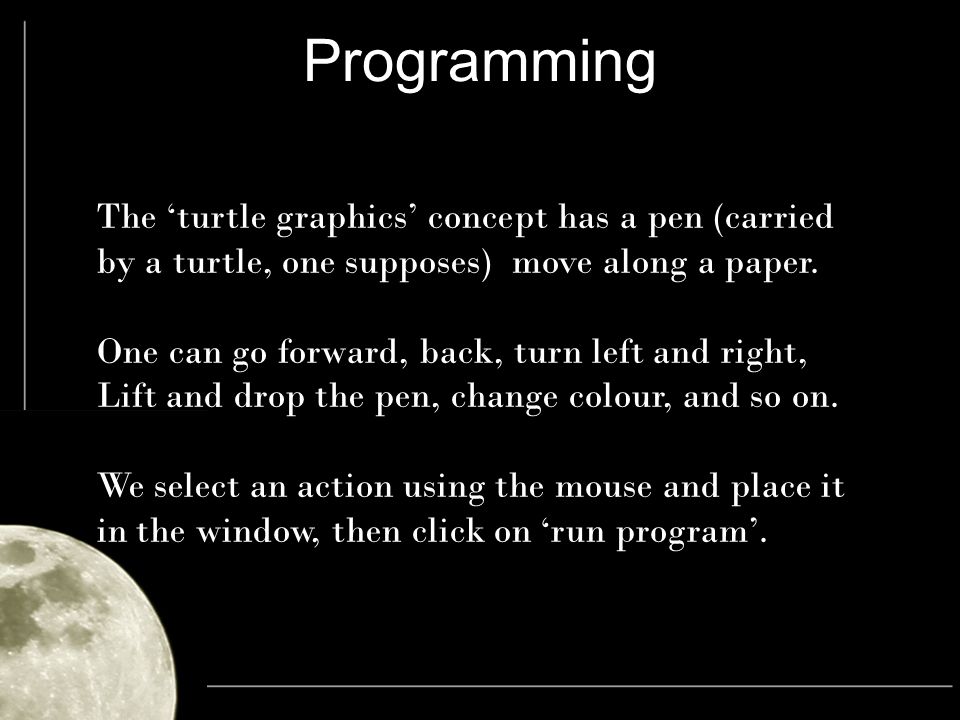 Programming

The ‘turtle graphics’ concept has a pen (carried by a turtle, one supposes) move along a paper.

One can go forward, back, turn left and right, Lift and drop the pen, change colour, and so on.

We select an action using the mouse and place it in the window, then click on ‘run program’.